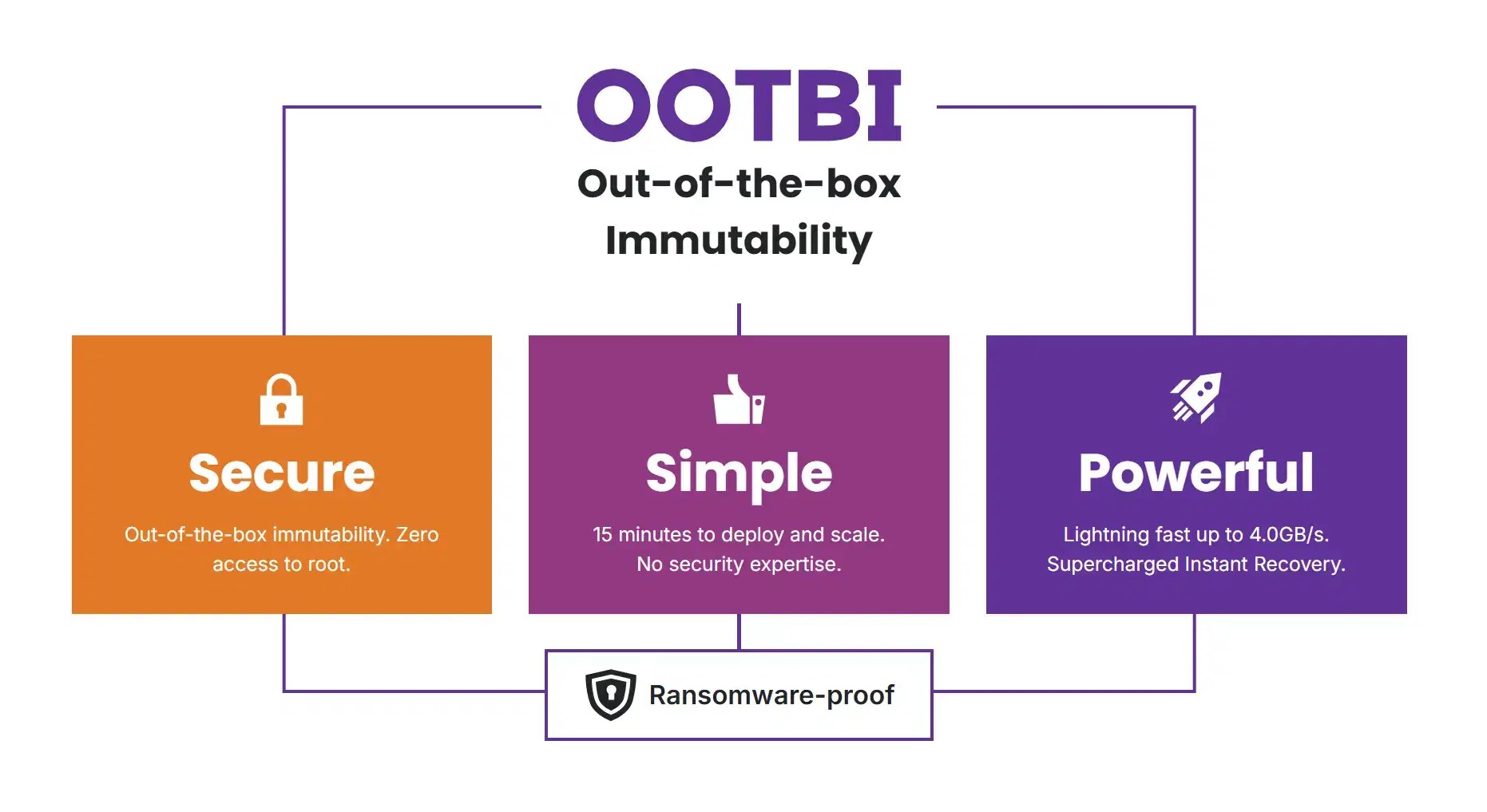 OOTBI

Out-of-the-box Immutability

Secure

Out-of-the-box immutability. Zero access to root.

Simple

15 minutes to deploy and scale. No security expertise.

Powerful

Lightning fast up to 4.0GB/s. Supercharged Instant Recovery.

Ransomware-proof